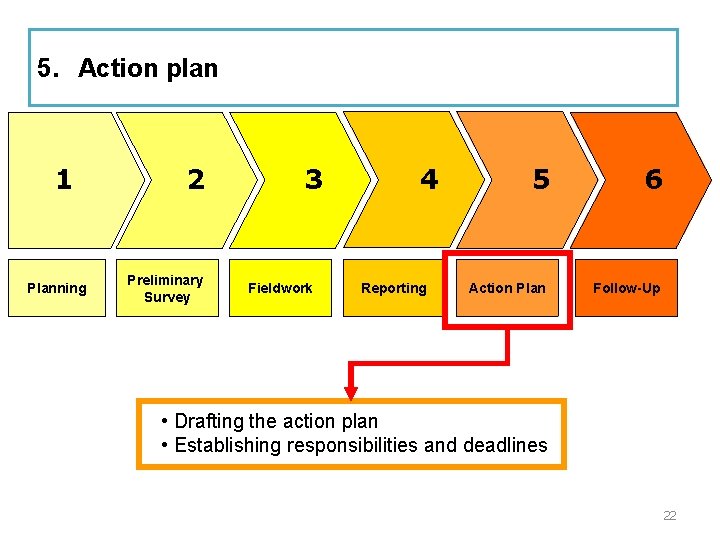 5. Action plan

1

2

3

4

5

6

Planning

Preliminary Survey

Fieldwork

Reporting

Action Plan

Follow-Up

• Drafting the action plan
• Establishing responsibilities and deadlines

22